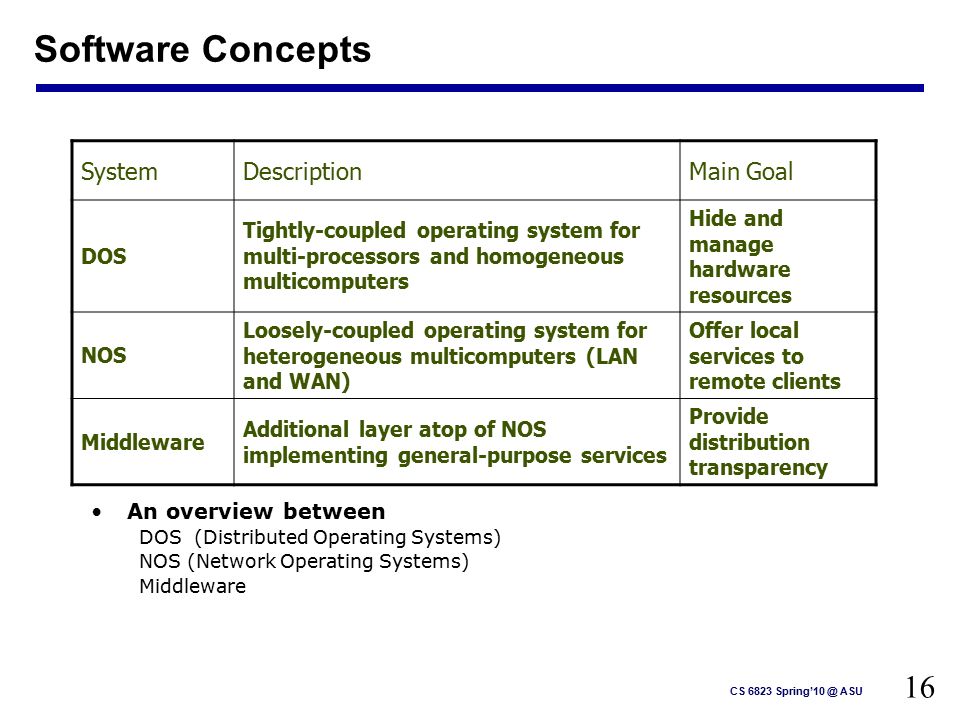 Software Concepts

| System | Description | Main Goal |
|---|---|---|
| DOS | Tightly-coupled operating system for multi-processors and homogeneous multicomputers | Hide and manage hardware resources |
| NOS | Loosely-coupled operating system for heterogeneous multicomputers (LAN and WAN) | Offer local services to remote clients |
| Middleware | Additional layer atop of NOS implementing general-purpose services | Provide distribution transparency |

• An overview between
DOS (Distributed Operating Systems)
NOS (Network Operating Systems)
Middleware

CS 6823 Spring'10 @ ASU

16